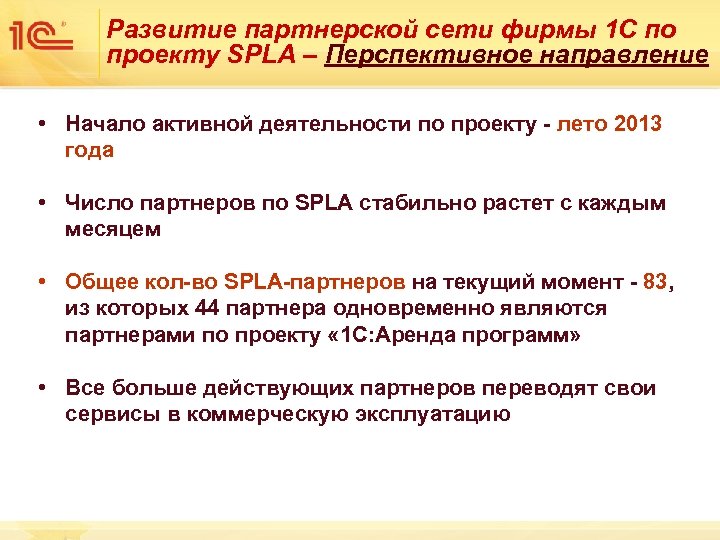 1С

Развитие партнерской сети фирмы 1С по проекту SPLA – Перспективное направление

• Начало активной деятельности по проекту - лето 2013 года

• Число партнеров по SPLA стабильно растет с каждым месяцем

• Общее кол-во SPLA-партнеров на текущий момент - 83, из которых 44 партнера одновременно являются партнерами по проекту «1С:Аренда программ»

• Все больше действующих партнеров переводят свои сервисы в коммерческую эксплуатацию